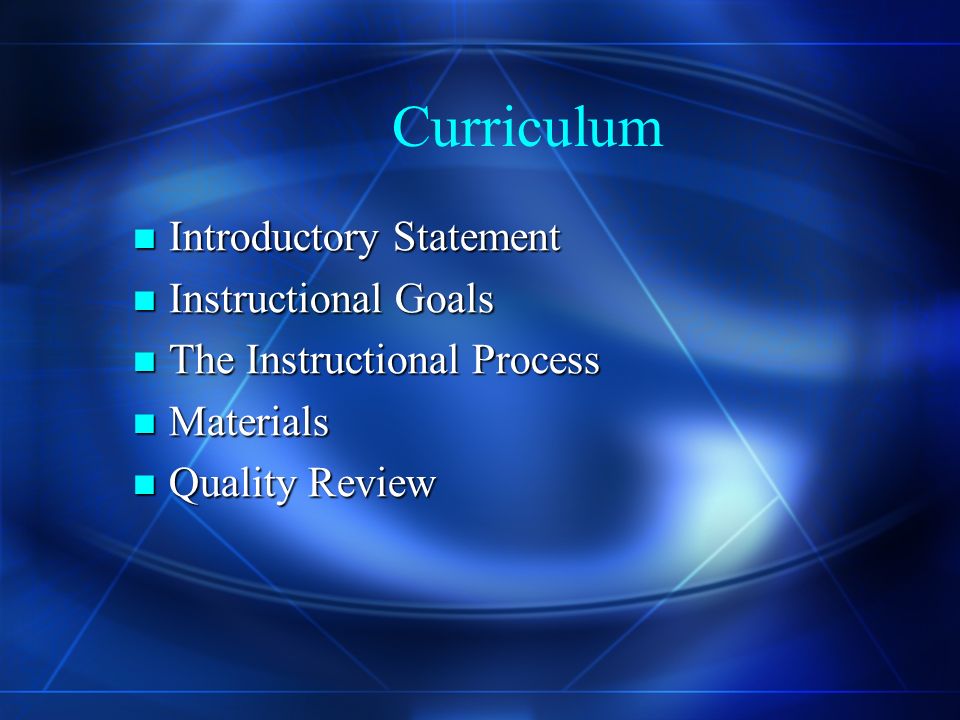 Curriculum

- Introductory Statement
- Instructional Goals
- The Instructional Process
- Materials
- Quality Review